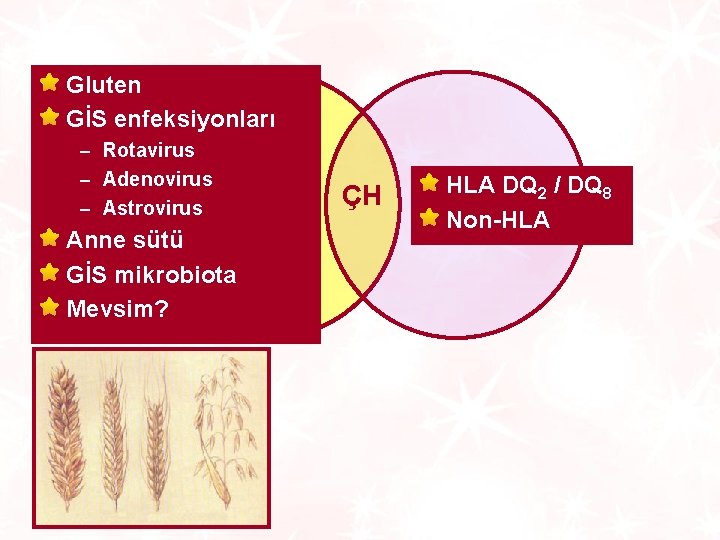 Gluten
GİS enfeksiyonları
– Rotavirus
– Adenovirus
– Astrovirus
Anne sütü
GİS mikrobiota
Mevsim?

ÇH

HLA $DQ_2$ / $DQ_8$
Non-HLA